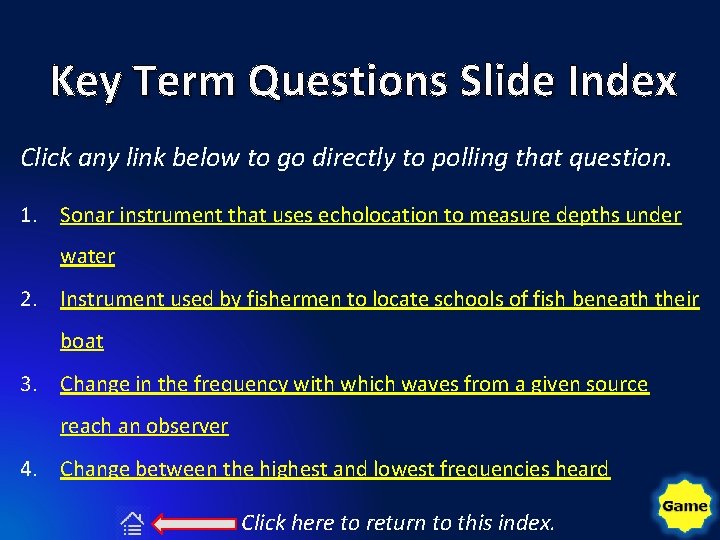 Key Term Questions Slide Index

Click any link below to go directly to polling that question.

1. Sonar instrument that uses echolocation to measure depths under water

2. Instrument used by fishermen to locate schools of fish beneath their boat

3. Change in the frequency with which waves from a given source reach an observer

4. Change between the highest and lowest frequencies heard

Click here to return to this index.

Game